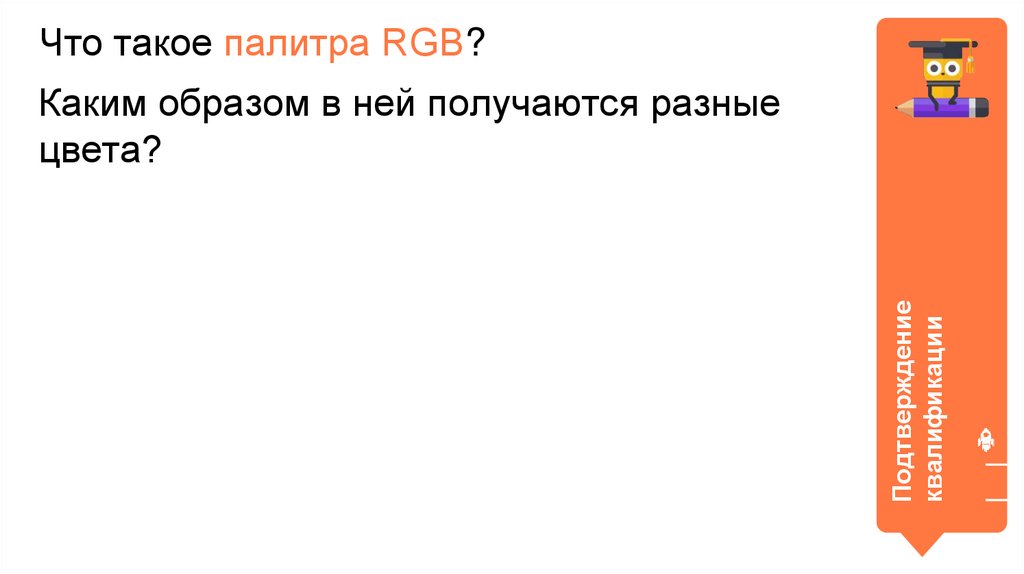 Что такое палитра RGB?

Каким образом в ней получаются разные цвета?

Подтверждение квалификации